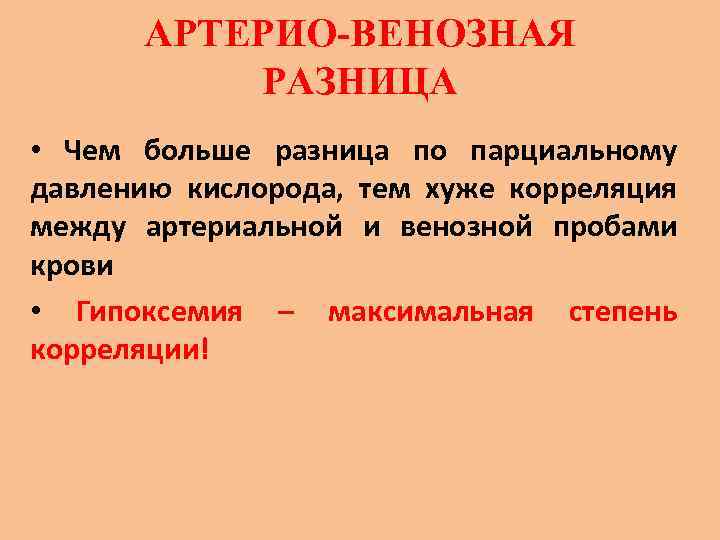 АРТЕРИО-ВЕНОЗНАЯ РАЗНИЦА

• Чем больше разница по парциальному давлению кислорода, тем хуже корреляция между артериальной и венозной пробами крови

• Гипоксемия – максимальная степень корреляции!